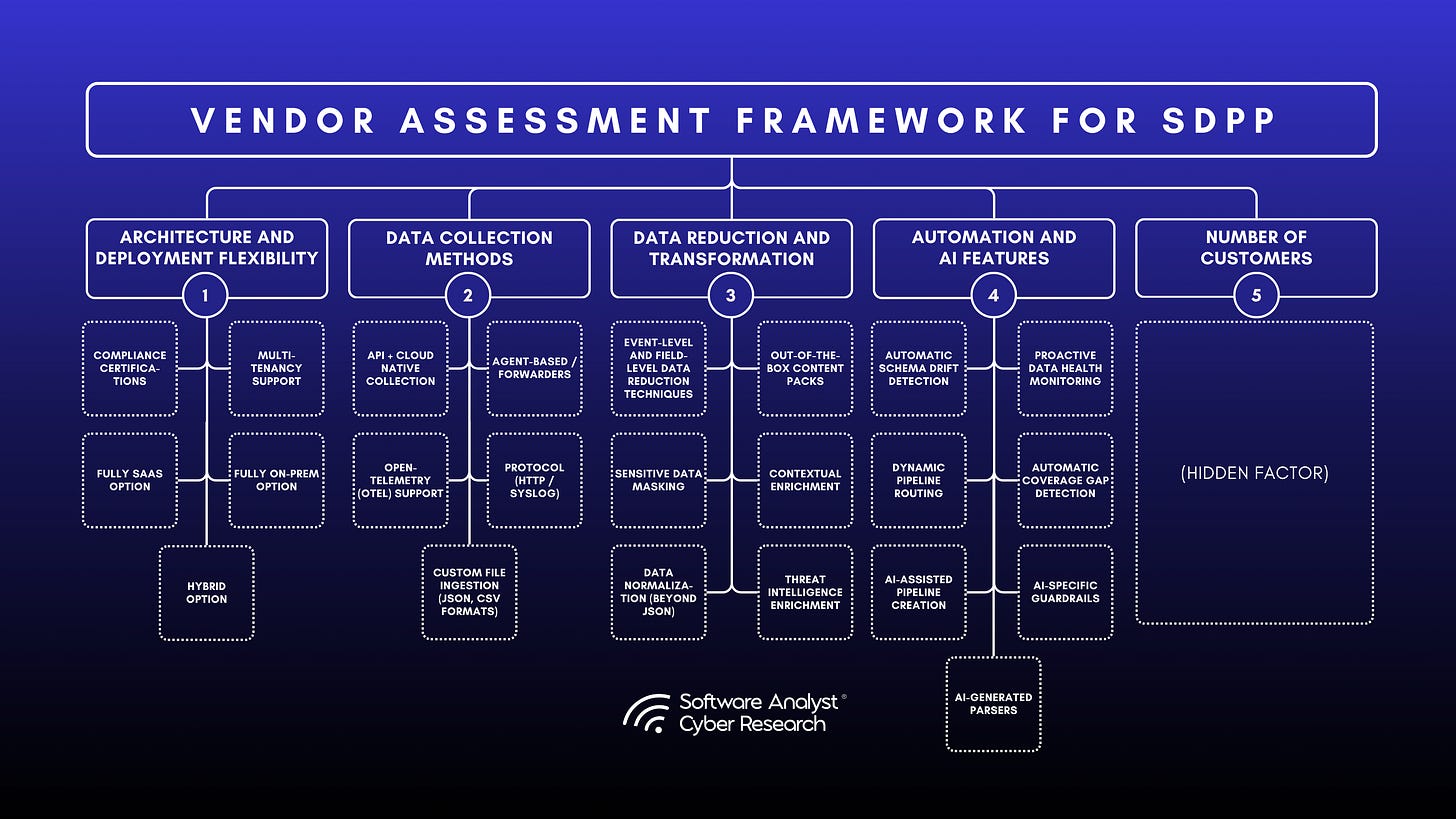 VENDOR ASSESSMENT FRAMEWORK FOR SDPP

ARCHITECTURE AND DEPLOYMENT FLEXIBILITY
1
COMPLIANCE CERTIFICATIONS
MULTI-TENANCY SUPPORT
FULLY SAAS OPTION
FULLY ON-PREM OPTION
HYBRID OPTION

DATA COLLECTION METHODS
2
API + CLOUD NATIVE COLLECTION
AGENT-BASED / FORWARDERS
OPEN-TELEMETRY (OTEL) SUPPORT
PROTOCOL (HTTP / SYSLOG)
CUSTOM FILE INGESTION (JSON, CSV FORMATS)

DATA REDUCTION AND TRANSFORMATION
3
EVENT-LEVEL AND FIELD-LEVEL DATA REDUCTION TECHNIQUES
OUT-OF-THE-BOX CONTENT PACKS
SENSITIVE DATA MASKING
CONTEXTUAL ENRICHMENT
DATA NORMALIZATION (BEYOND JSON)
THREAT INTELLIGENCE ENRICHMENT

AUTOMATION AND AI FEATURES
4
AUTOMATIC SCHEMA DRIFT DETECTION
PROACTIVE DATA HEALTH MONITORING
DYNAMIC PIPELINE ROUTING
AUTOMATIC COVERAGE GAP DETECTION
AI-ASSISTED PIPELINE CREATION
AI-SPECIFIC GUARDRAILS
AI-GENERATED PARSERS

NUMBER OF CUSTOMERS
5
(HIDDEN FACTOR)

Software Analyst®
Cyber Research